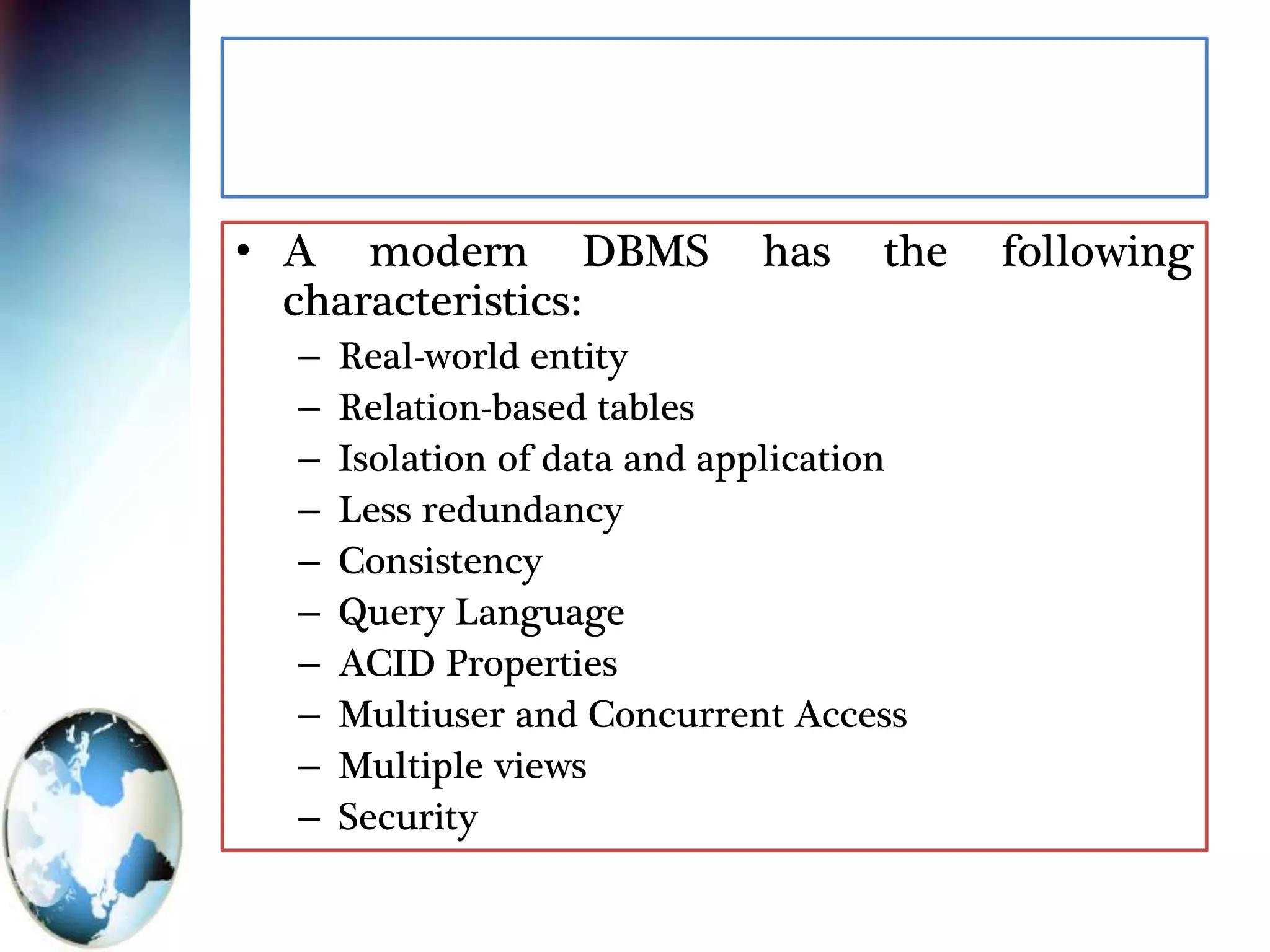 • A modern DBMS has the following characteristics:
– Real-world entity
– Relation-based tables
– Isolation of data and application
– Less redundancy
– Consistency
– Query Language
– ACID Properties
– Multiuser and Concurrent Access
– Multiple views
– Security